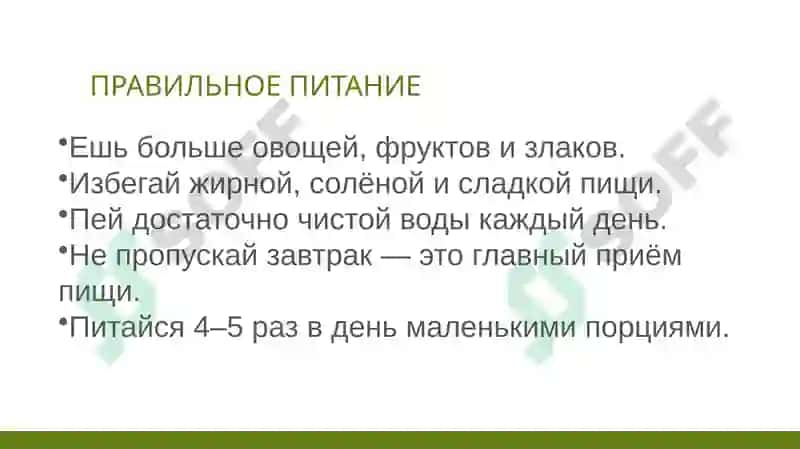 ПРАВИЛЬНОЕ ПИТАНИЕ

•Ешь больше овощей, фруктов и злаков.
•Избегай жирной, солёной и сладкой пищи.
•Пей достаточно чистой воды каждый день.
•Не пропускай завтрак — это главный приём пищи.
•Питайся 4–5 раз в день маленькими порциями.

SOFF
SOFF